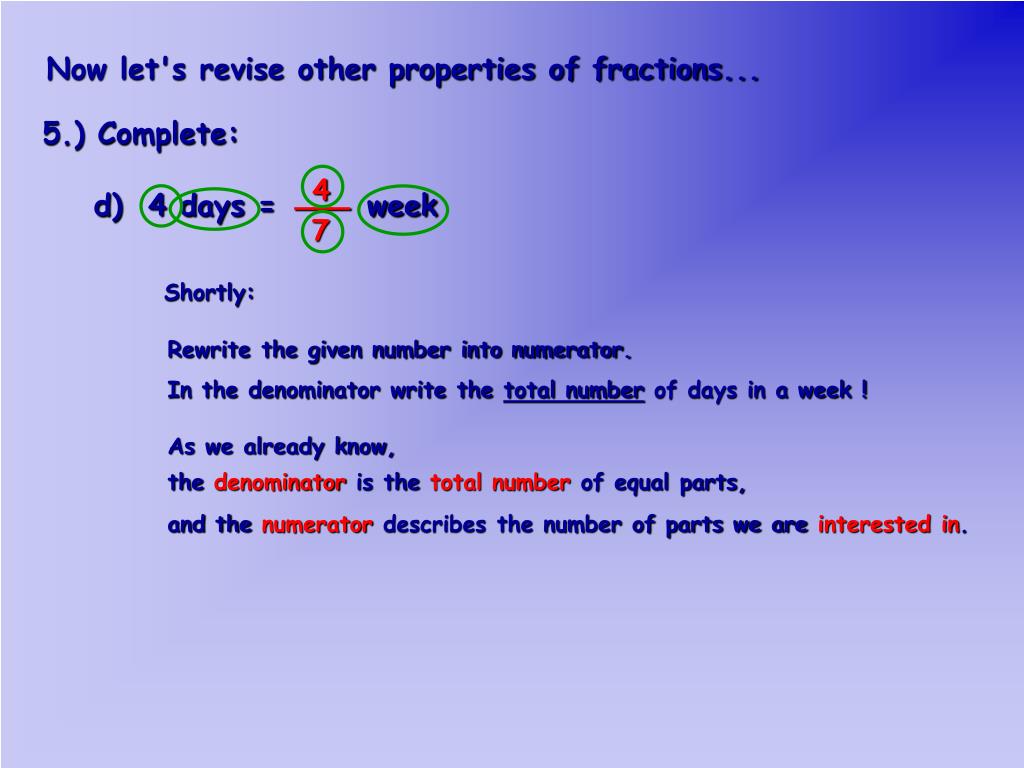 Now let's revise other properties of fractions...

5.) Complete:

d) 4 days = $\frac{4}{7}$ week

Shortly:

Rewrite the given number into numerator.
In the denominator write the total number of days in a week !

As we already know,
the denominator is the total number of equal parts,
and the numerator describes the number of parts we are interested in.